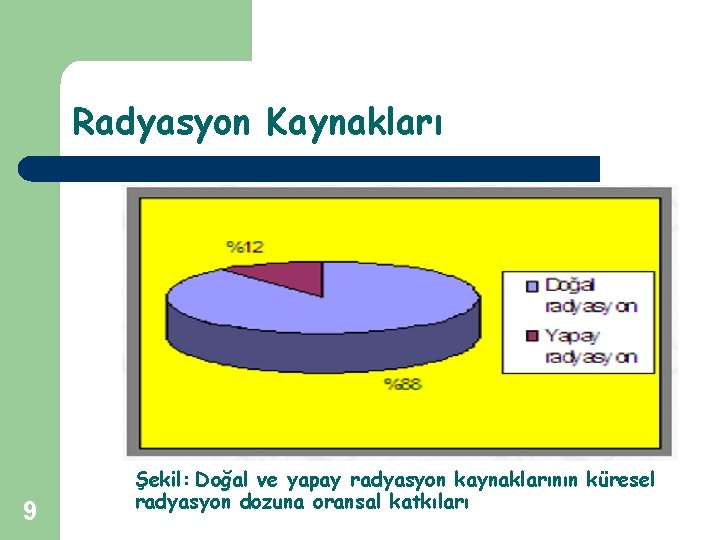 Radyasyon Kaynakları

%12

%88

Doğal radyasyon

Yapay radyasyon

Şekil: Doğal ve yapay radyasyon kaynaklarının küresel radyasyon dozuna oransal katkıları

9